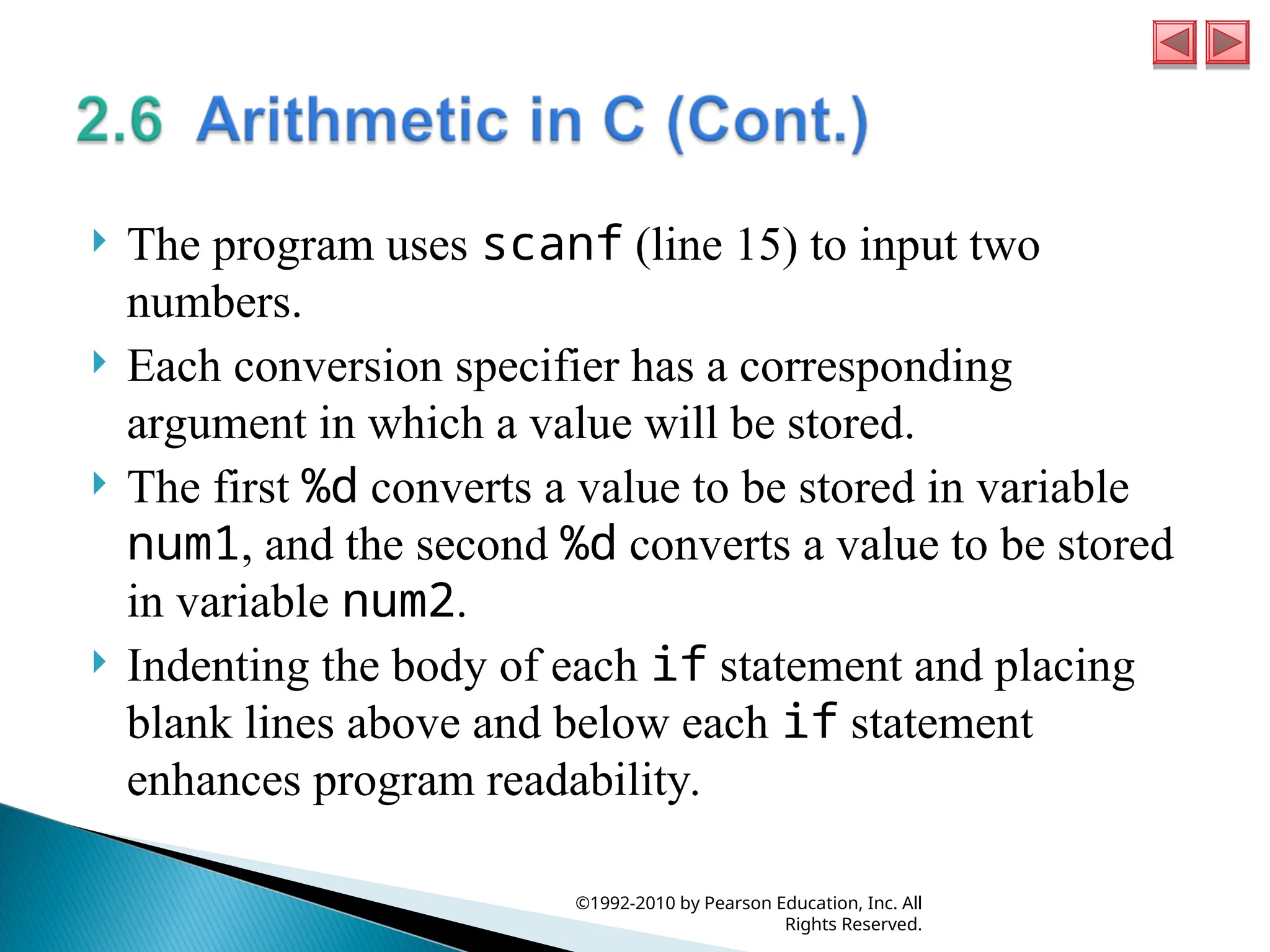 2.6 Arithmetic in C (Cont.)

The program uses scanf (line 15) to input two numbers.

Each conversion specifier has a corresponding argument in which a value will be stored.

The first %d converts a value to be stored in variable num1, and the second %d converts a value to be stored in variable num2.

Indenting the body of each if statement and placing blank lines above and below each if statement enhances program readability.

©1992-2010 by Pearson Education, Inc. All Rights Reserved.